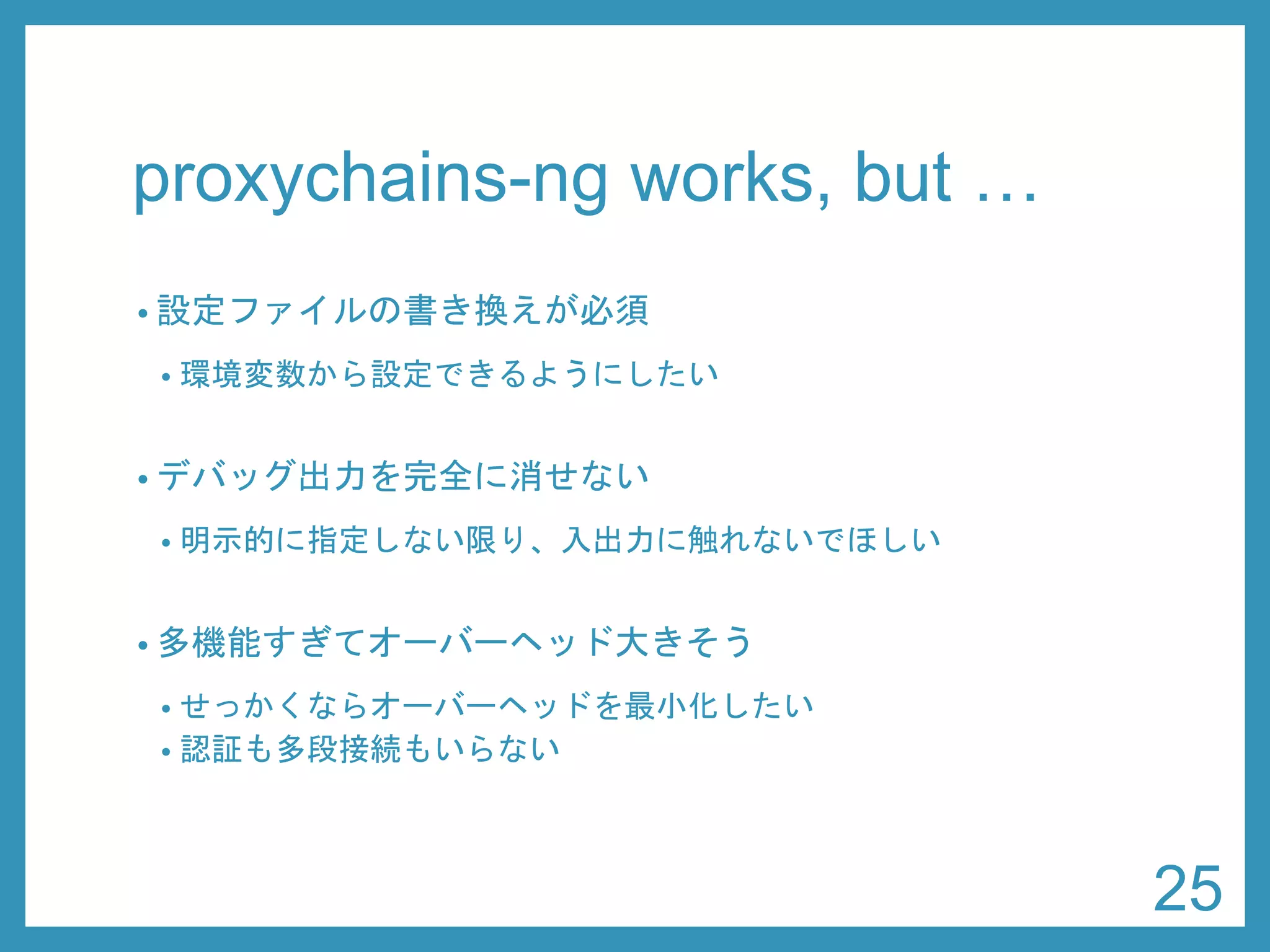 proxychains-ng works, but …

• 設定ファイルの書き換えが必須
  • 環境変数から設定できるようにしたい

• デバッグ出力を完全に消せない
  • 明示的に指定しない限り、入出力に触れないでほしい

• 多機能すぎてオーバーヘッド大きそう
  • せっかくならオーバーヘッドを最小化したい
  • 認証も多段接続もいらない

25